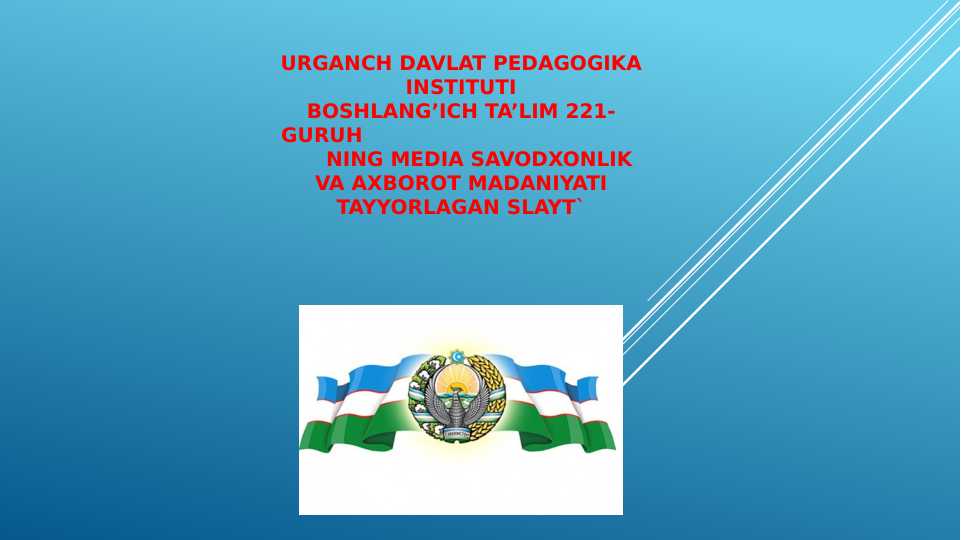 URGANCH DAVLAT PEDAGOGIKA INSTITUTI
BOSHLANG’ICH TA’LIM 221-GURUH
NING MEDIA SAVODXONLIK VA AXBOROT MADANIYATI TAYYORLAGAN SLAYT`